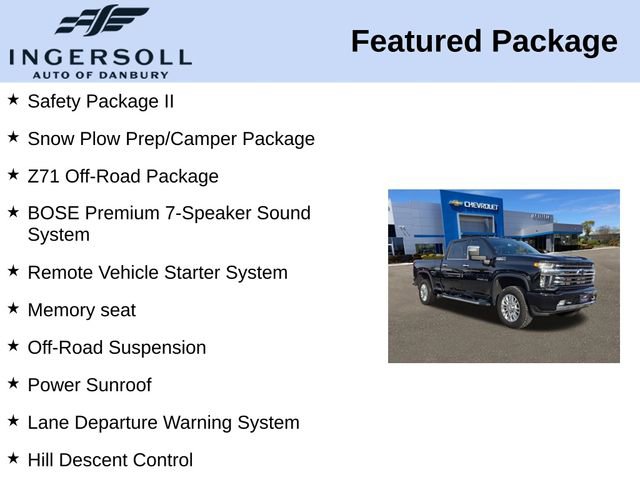 INGERSOLL
AUTO OF DANBURY

Featured Package

★ Safety Package II

★ Snow Plow Prep/Camper Package

★ Z71 Off-Road Package

★ BOSE Premium 7-Speaker Sound System

★ Remote Vehicle Starter System

★ Memory seat

★ Off-Road Suspension

★ Power Sunroof

★ Lane Departure Warning System

★ Hill Descent Control

CHEVROLET